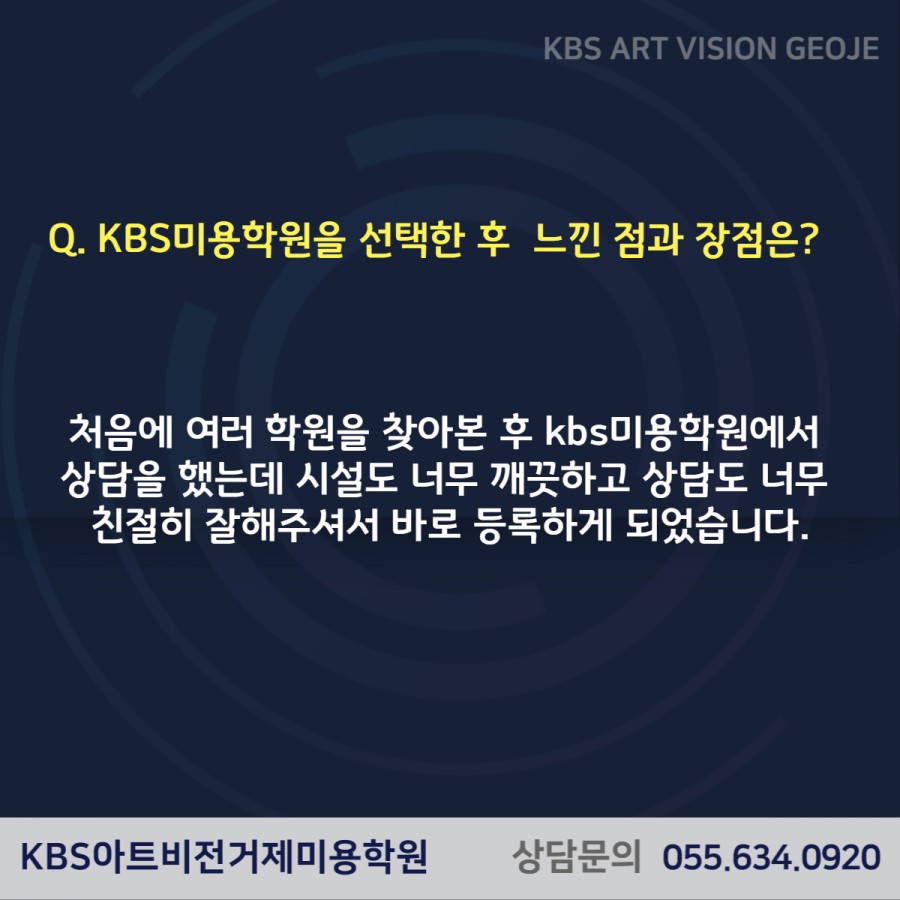 KBS ART VISION GEOJE

Q. KBS미용학원을 선택한 후  느낀 점과 장점은?

처음에 여러 학원을 찾아본 후 kbs미용학원에서 상담을 했는데 시설도 너무 깨끗하고 상담도 너무 친절히 잘해주셔서 바로 등록하게 되었습니다.

KBS아트비전거제미용학원 상담문의 055.634.0920